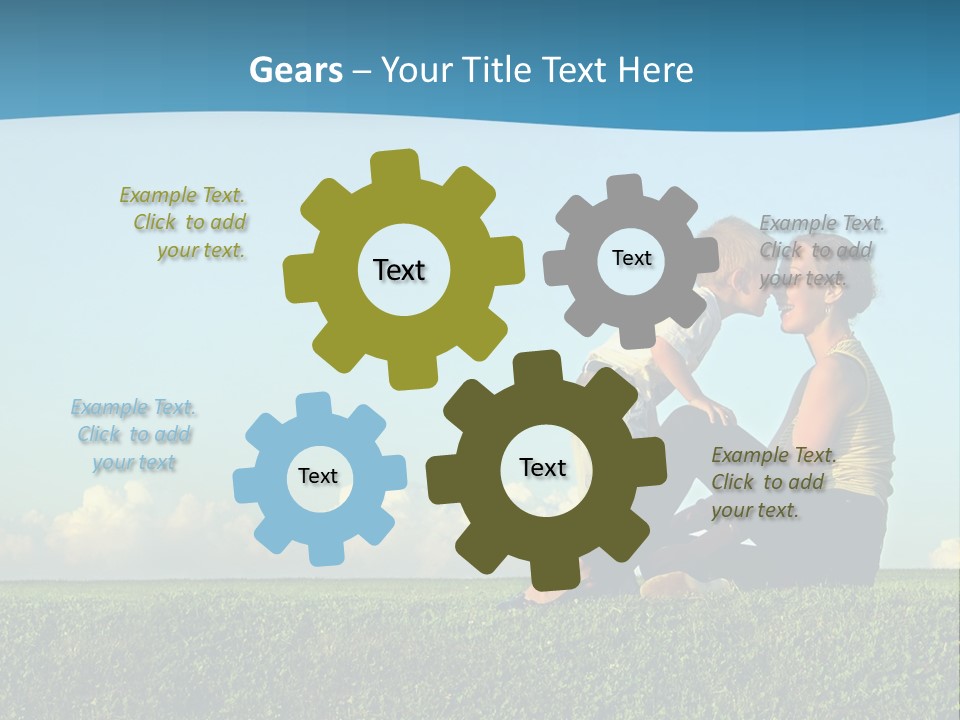 Gears – Your Title Text Here

Example Text. Click to add your text.

Text

Text

Example Text. Click to add your text.

Example Text. Click to add your text

Text

Text

Example Text. Click to add your text.